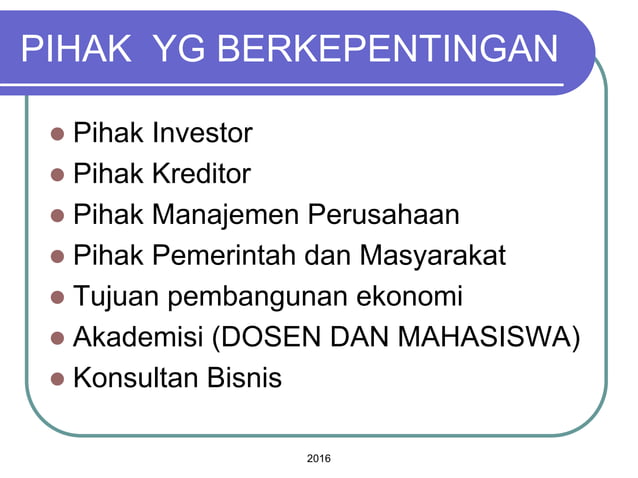 PIHAK YG BERKEPENTINGAN

- Pihak Investor
- Pihak Kreditor
- Pihak Manajemen Perusahaan
- Pihak Pemerintah dan Masyarakat
- Tujuan pembangunan ekonomi
- Akademisi (DOSEN DAN MAHASISWA)
- Konsultan Bisnis

2016